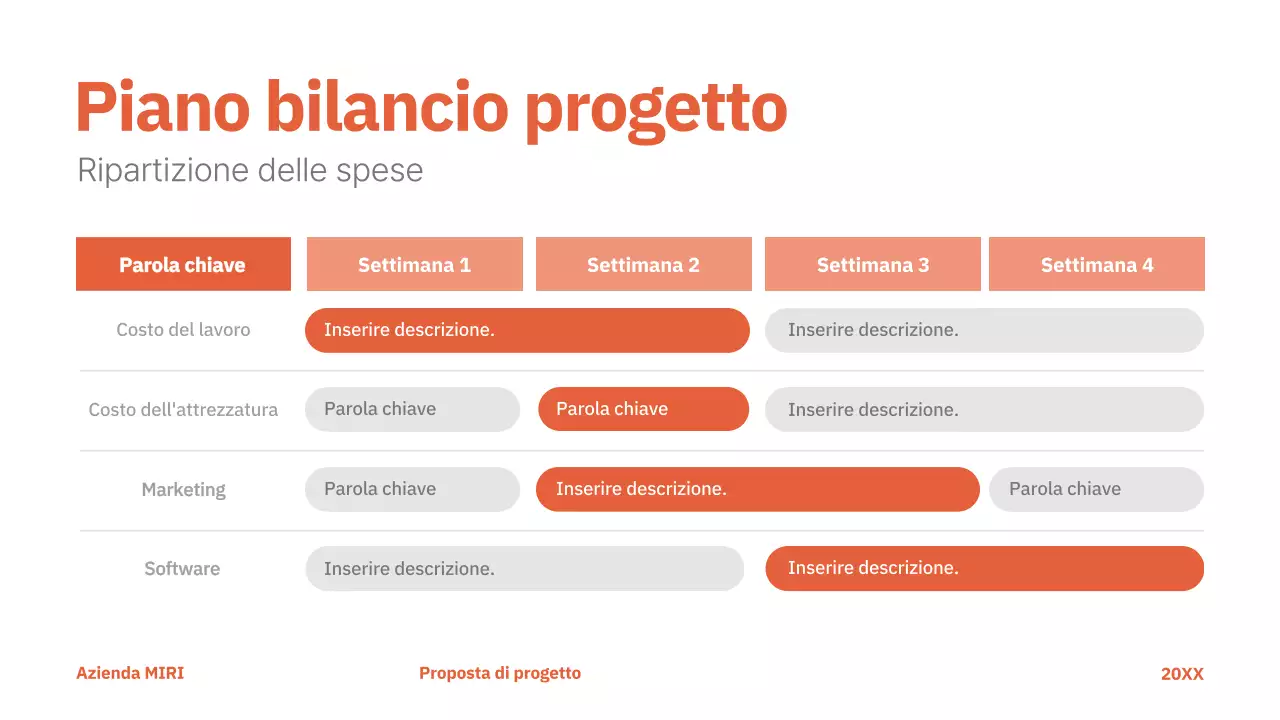 Piano bilancio progetto

Ripartizione delle spese

| Parola chiave | Settimana 1 | Settimana 2 | Settimana 3 | Settimana 4 |
|---|---|---|---|---|
| Costo del lavoro | Inserire descrizione. | | Inserire descrizione. | |
| Costo dell'attrezzatura | Parola chiave | Parola chiave | Inserire descrizione. | |
| Marketing | Parola chiave | Inserire descrizione. | | Parola chiave |
| Software | Inserire descrizione. | | Inserire descrizione. | |

Azienda MIRI

Proposta di progetto

20XX